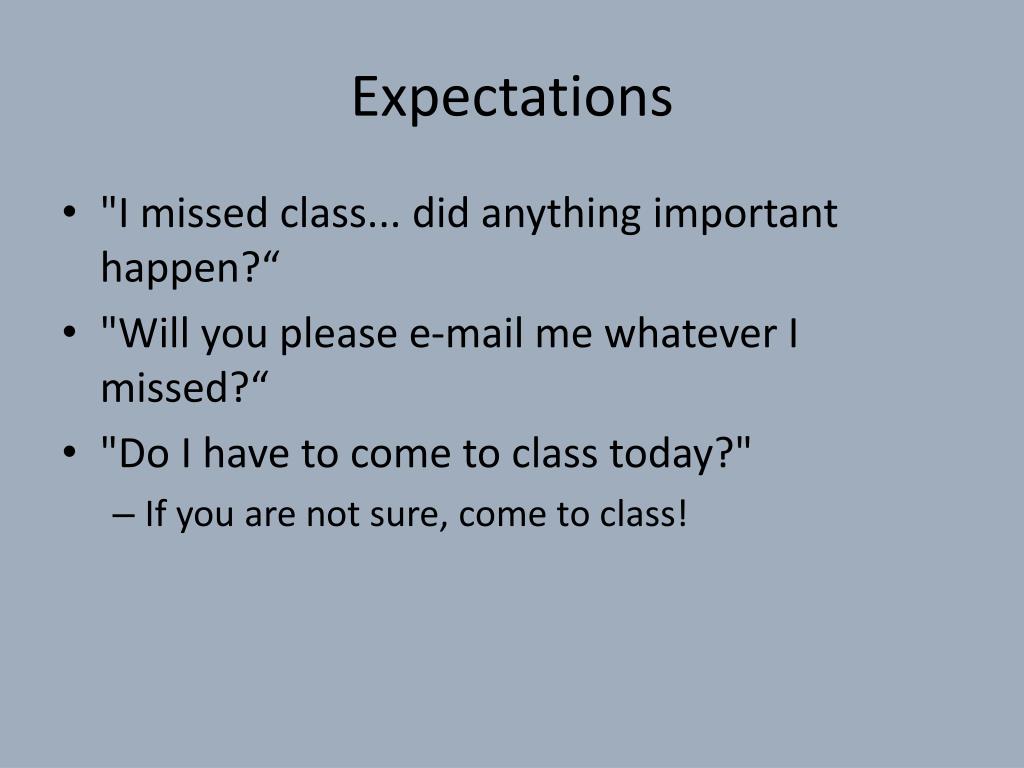 Expectations

• "I missed class... did anything important happen?“
• "Will you please e-mail me whatever I missed?“
• "Do I have to come to class today?"
– If you are not sure, come to class!